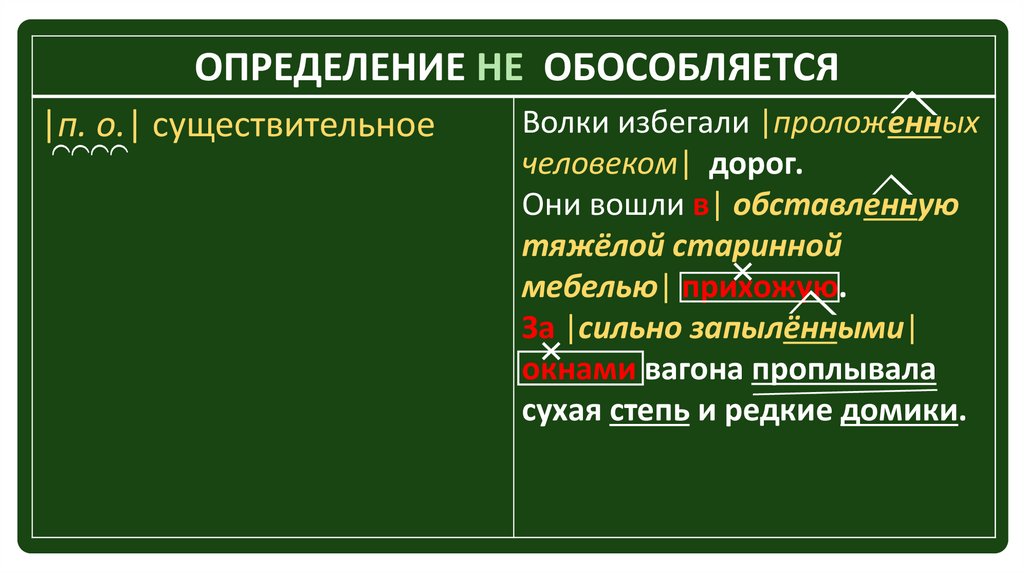 ОПРЕДЕЛЕНИЕ НЕ ОБОСОБЛЯЕТСЯ

|п. о.| существительное

Волки избегали |проложенных человеком| дорог.
Они вошли в| обставленную тяжёлой старинной мебелью| прихожую.
За |сильно запылёнными| окнами вагона проплывала сухая степь и редкие домики.